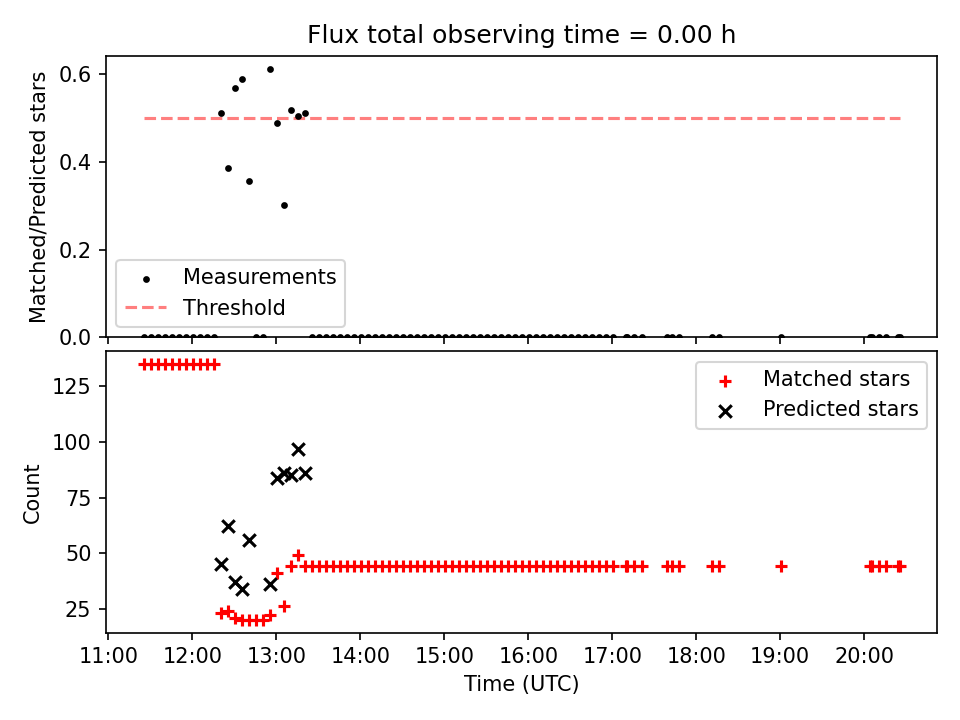 Flux total observing time = 0.00 h

Matched/Predicted stars

0.6
0.4
0.2
0.0

Measurements
Threshold

Count

125
100
75
50
25

Matched stars
Predicted stars

11:00 12:00 13:00 14:00 15:00 16:00 17:00 18:00 19:00 20:00

Time (UTC)